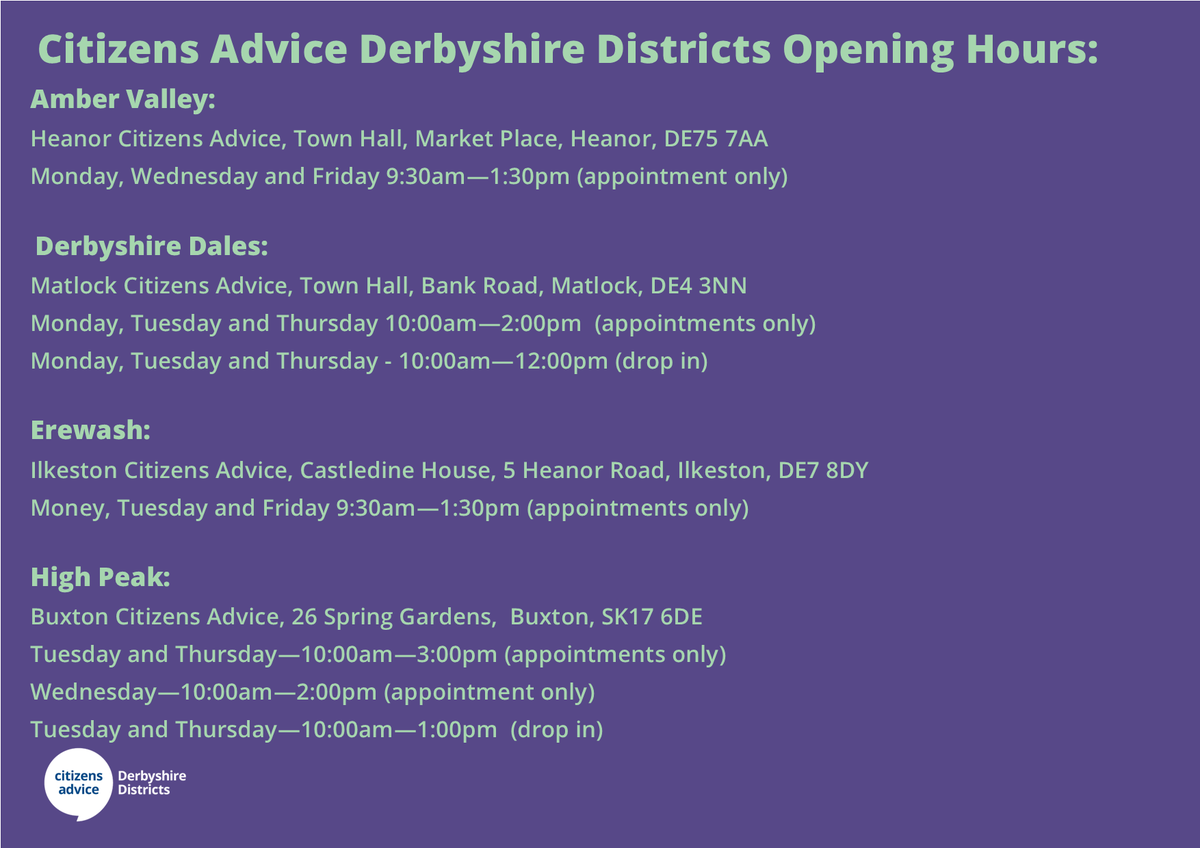 Citizens Advice Derbyshire Districts Opening Hours:

Amber Valley:
Heanor Citizens Advice, Town Hall, Market Place, Heanor, DE75 7AA
Monday, Wednesday and Friday 9:30am—1:30pm (appointment only)

Derbyshire Dales:
Matlock Citizens Advice, Town Hall, Bank Road, Matlock, DE4 3NN
Monday, Tuesday and Thursday 10:00am—2:00pm (appointments only)
Monday, Tuesday and Thursday - 10:00am—12:00pm (drop in)

Erewash:
Ilkeston Citizens Advice, Castledine House, 5 Heanor Road, Ilkeston, DE7 8DY
Money, Tuesday and Friday 9:30am—1:30pm (appointments only)

High Peak:
Buxton Citizens Advice, 26 Spring Gardens, Buxton, SK17 6DE
Tuesday and Thursday—10:00am—3:00pm (appointments only)
Wednesday—10:00am—2:00pm (appointment only)
Tuesday and Thursday—10:00am—1:00pm (drop in)

citizens advice
Derbyshire Districts